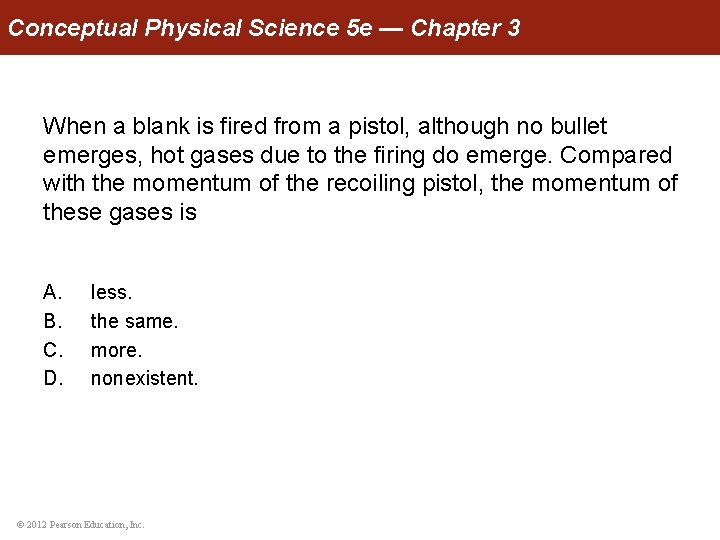 Conceptual Physical Science 5e — Chapter 3

When a blank is fired from a pistol, although no bullet emerges, hot gases due to the firing do emerge. Compared with the momentum of the recoiling pistol, the momentum of these gases is

A. less.
B. the same.
C. more.
D. nonexistent.

© 2012 Pearson Education, Inc.